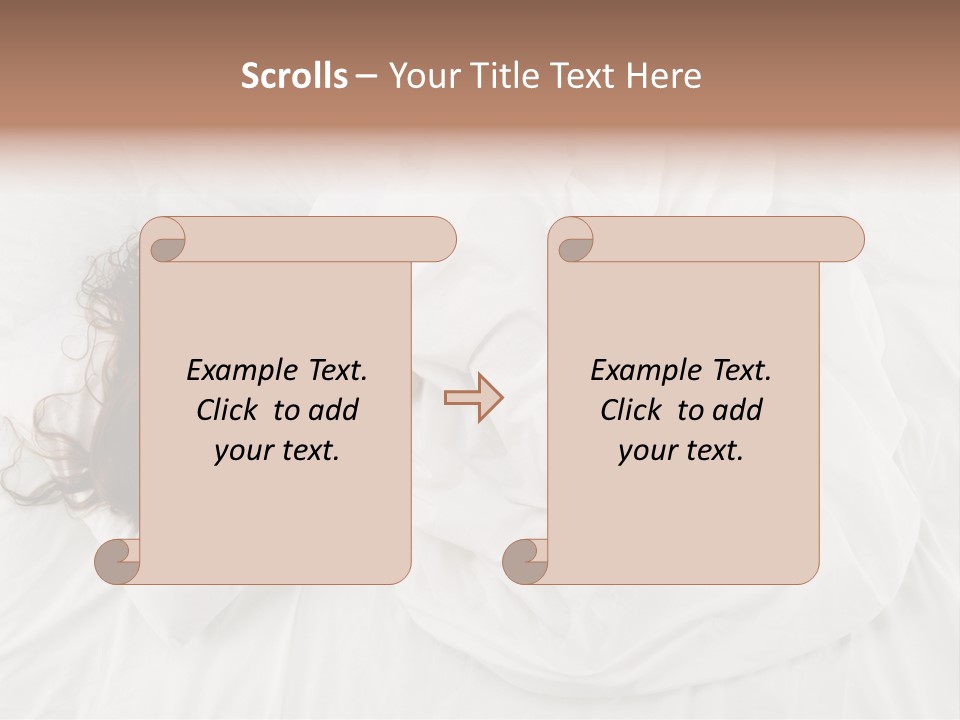 Scrolls – Your Title Text Here

Example Text. Click to add your text.

Example Text. Click to add your text.